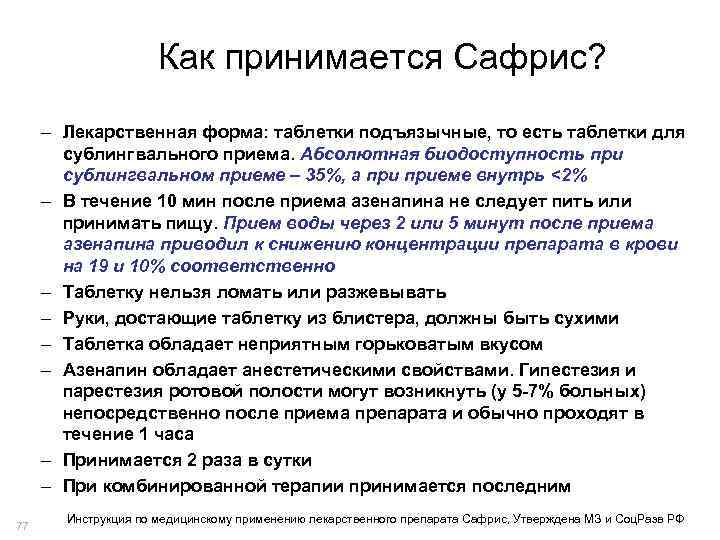 Как принимается Сафрис?

– Лекарственная форма: таблетки подъязычные, то есть таблетки для сублингвального приема. Абсолютная биодоступность при сублингвальном приеме – 35%, а при приеме внутрь <2%
– В течение 10 мин после приема азенапина не следует пить или принимать пищу. Прием воды через 2 или 5 минут после приема азенапина приводил к снижению концентрации препарата в крови на 19 и 10% соответственно
– Таблетку нельзя ломать или разжевывать
– Руки, достающие таблетку из блистера, должны быть сухими
– Таблетка обладает неприятным горьковатым вкусом
– Азенапин обладает анестетическими свойствами. Гипестезия и парестезия ротовой полости могут возникнуть (у 5-7% больных) непосредственно после приема препарата и обычно проходят в течение 1 часа
– Принимается 2 раза в сутки
– При комбинированной терапии принимается последним

77

Инструкция по медицинскому применению лекарственного препарата Сафрис, Утверждена МЗ и СоцРазв РФ